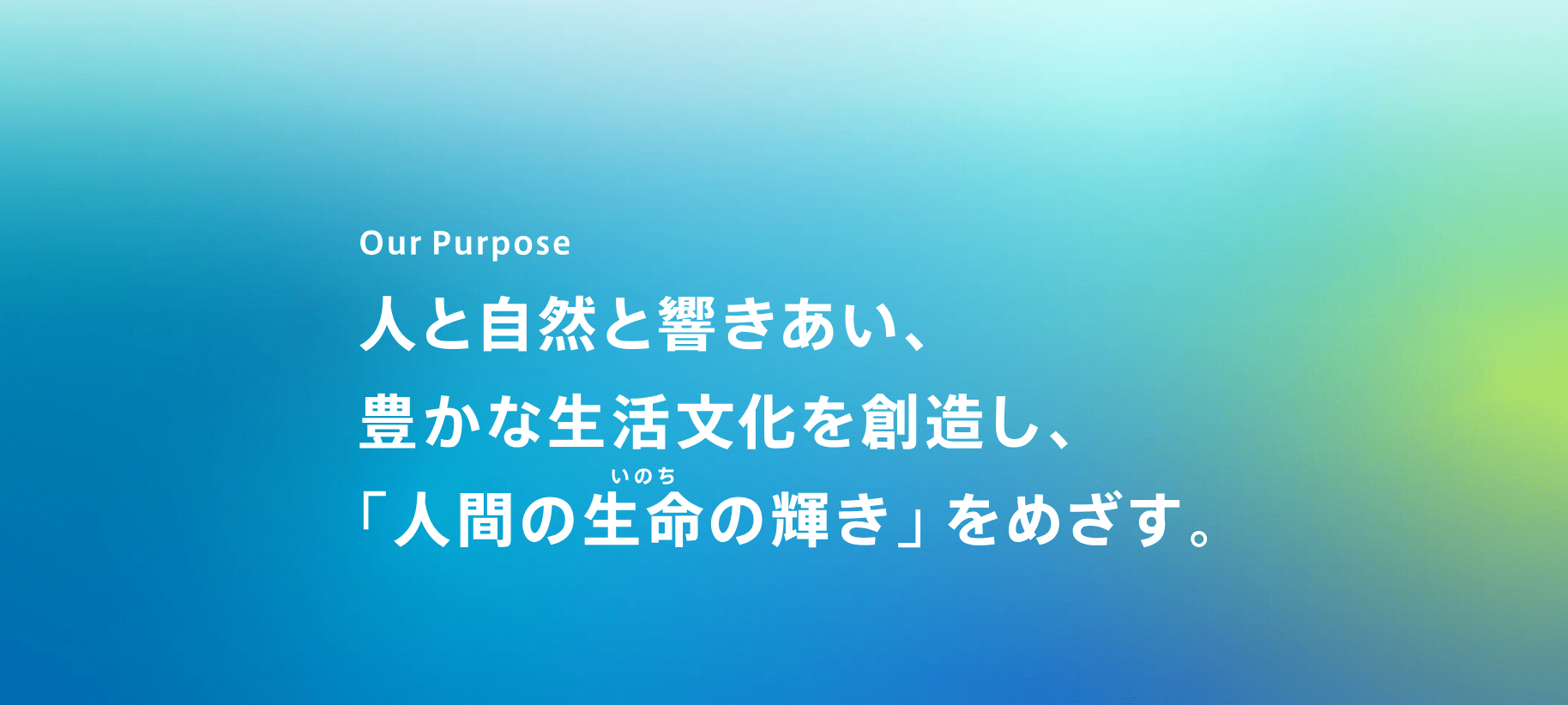 Our Purpose

人と自然と響きあい、
豊かな生活文化を創造し、
「人間の生命(いのち)の輝き」をめざす。